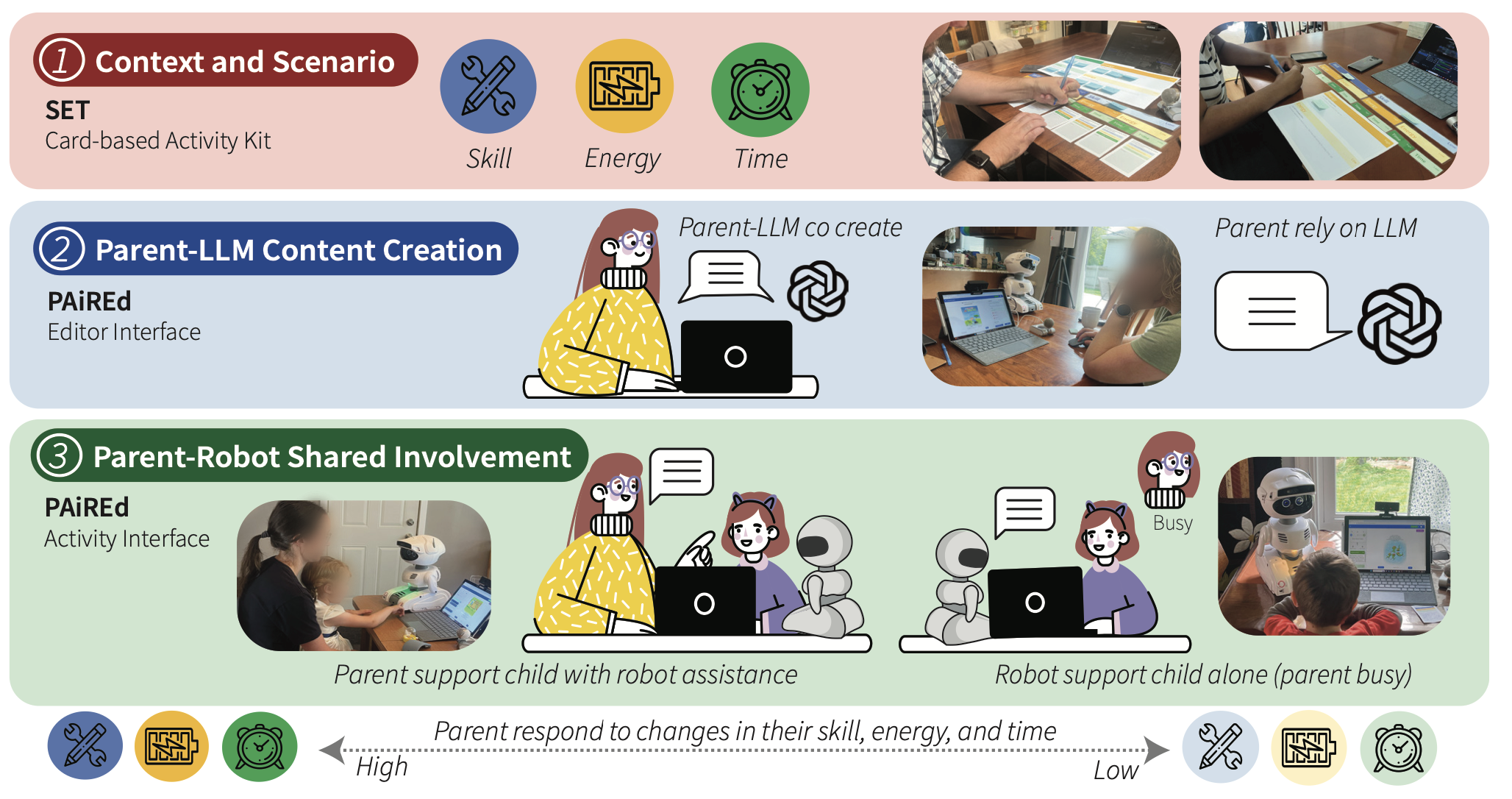 1 Context and Scenario
SET
Card-based Activity Kit

Skill
Energy
Time

2 Parent-LLM Content Creation
PAiREd
Editor Interface

Parent-LLM co create
Parent rely on LLM

3 Parent-Robot Shared Involvement
PAiREd
Activity Interface

Busy

Parent support child with robot assistance
Robot support child alone (parent busy)

Parent respond to changes in their skill, energy, and time
High
Low